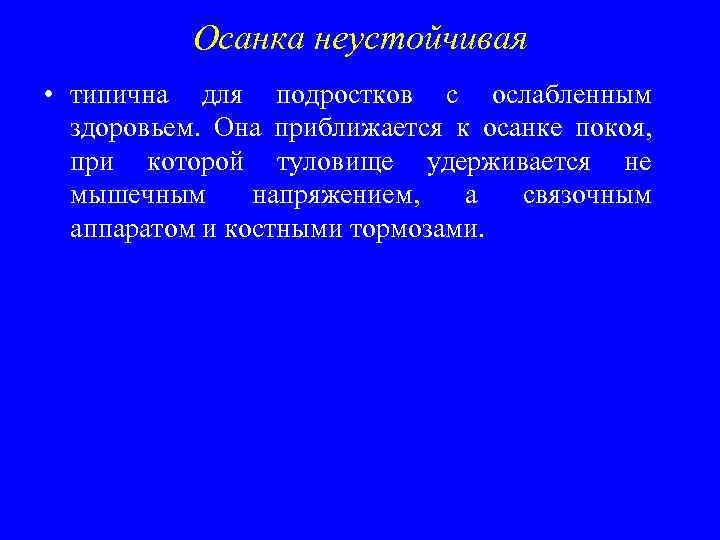 Осанка неустойчивая

• типична для подростков с ослабленным здоровьем. Она приближается к осанке покоя, при которой туловище удерживается не мышечным напряжением, а связочным аппаратом и костными тормозами.